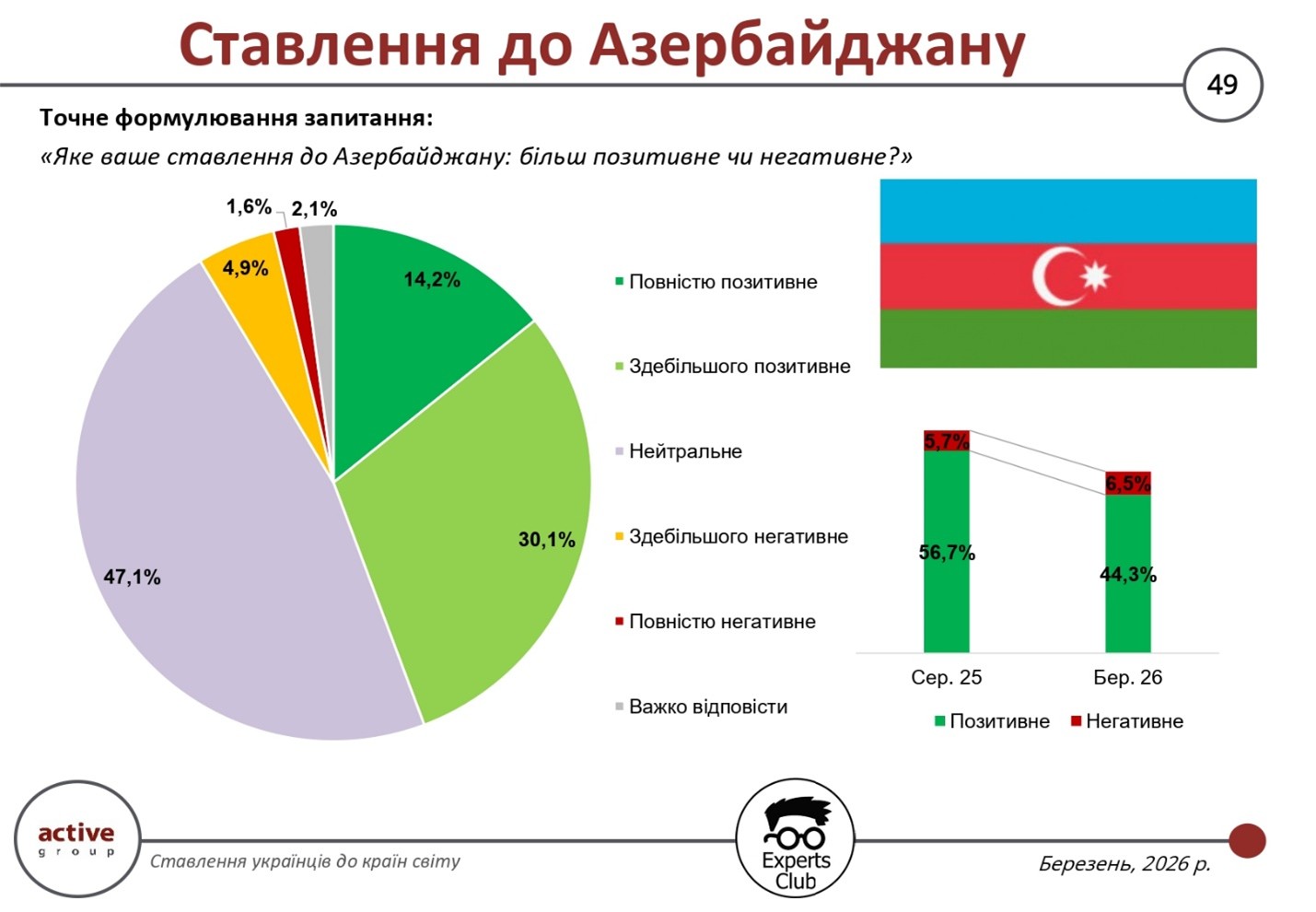 Ставлення до Азербайджану

49

Точне формулювання запитання:
«Яке ваше ставлення до Азербайджану: більш позитивне чи негативне?»

1,6%
2,1%
4,9%
14,2%
30,1%
47,1%

Повністю позитивне
Здебільшого позитивне
Нейтральне
Здебільшого негативне
Повністю негативне
Важко відповісти

5,7%
56,7%
6,5%
44,3%
Сер. 25
Бер. 26
Позитивне
Негативне

active group
Ставлення українців до країн світу
Experts Club
Березень, 2026 р.